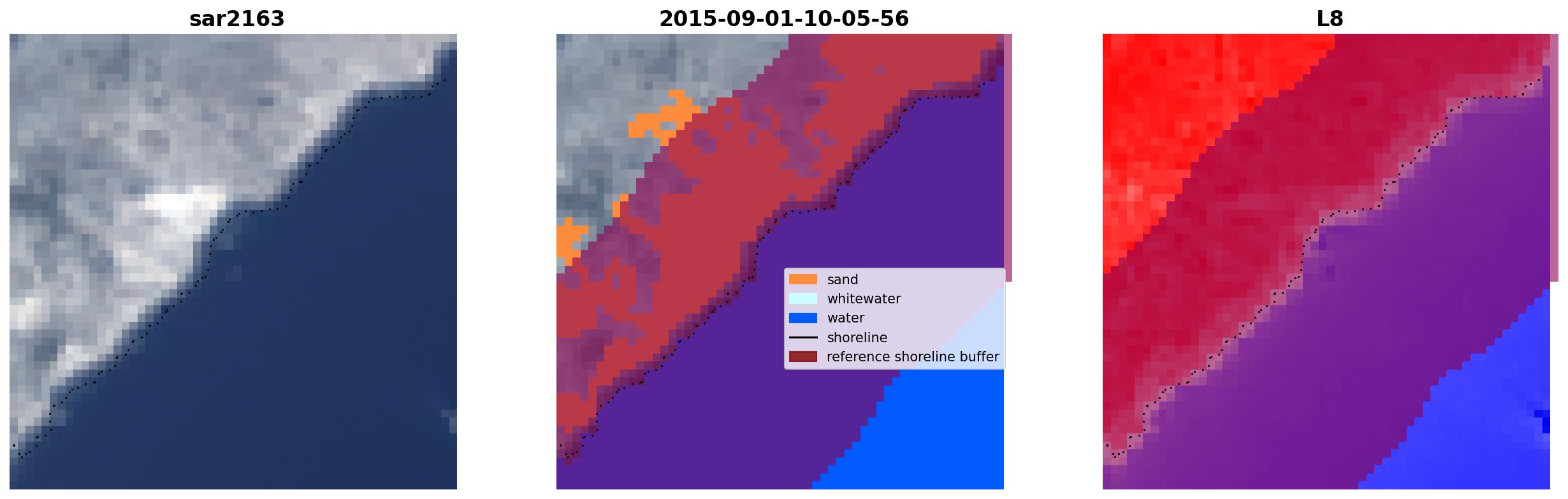 sar2163

2015-09-01-10-05-56

sand
whitewater
water
shoreline
reference shoreline buffer

L8